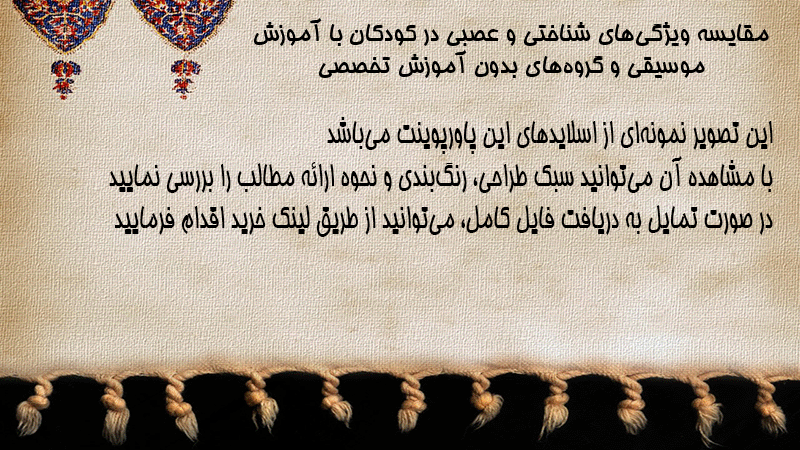 مقایسه ویژگی‌های شناختی و عصبی در کودکان با آموزش موسیقی و گروه‌های بدون آموزش تخصصی

این تصویر نمونه‌ای از اسلایدهای این پاورپوینت می‌باشد
با مشاهده آن می‌توانید سبک طراحی، رنگ‌بندی و نحوه ارائه مطالب را بررسی نمایید
در صورت تمایل به دریافت فایل کامل، می‌توانید از طریق لینک خرید اقدام فرمایید